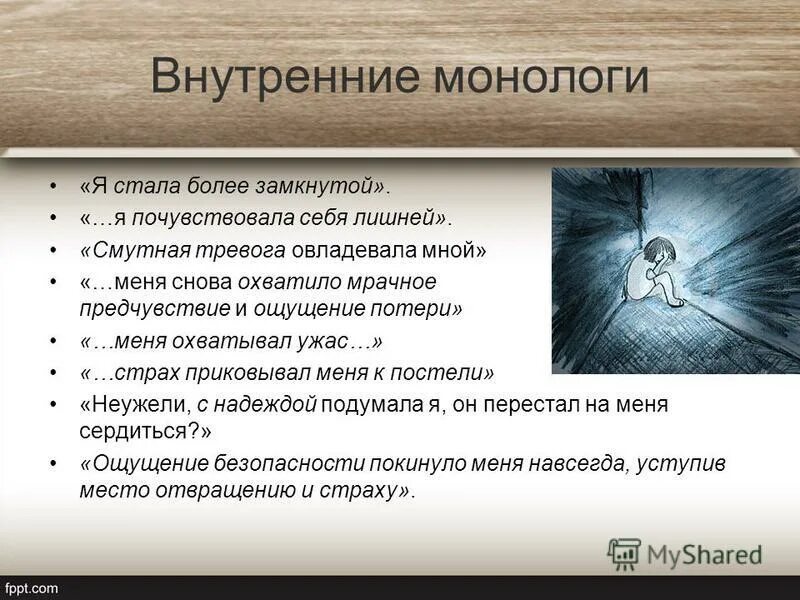 Внутренние монологи

• «Я стала более замкнутой».
• «…я почувствовала себя лишней».
• «Смутная тревога овладевала мной»
• «…меня снова охватило мрачное предчувствие и ощущение потери»
• «…меня охватывал ужас…»
• «…страх приковывал меня к постели»
• «Неужели, с надеждой подумала я, он перестал на меня сердиться?»
• «Ощущение безопасности покинуло меня навсегда, уступив место отвращению и страху».

MyShared

fppt.com